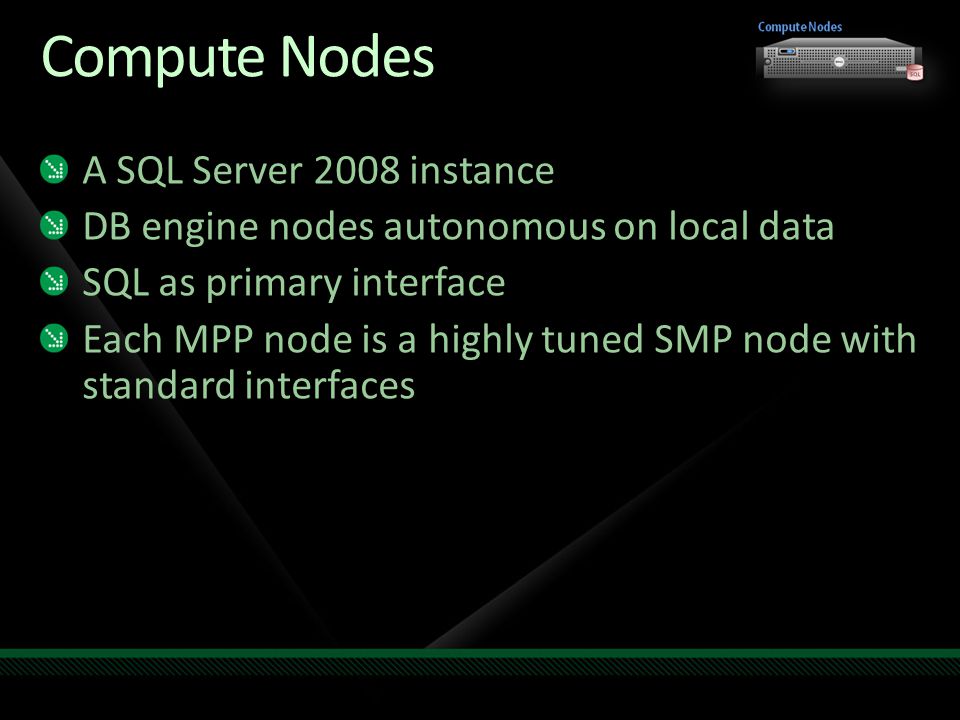 Compute Nodes

Compute Nodes

SQL

A SQL Server 2008 instance

DB engine nodes autonomous on local data

SQL as primary interface

Each MPP node is a highly tuned SMP node with standard interfaces